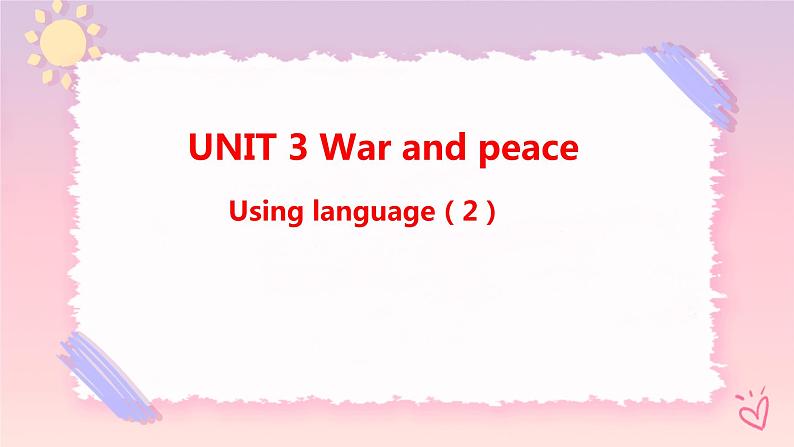 UNIT 3 War and peace

Using language ( 2 )